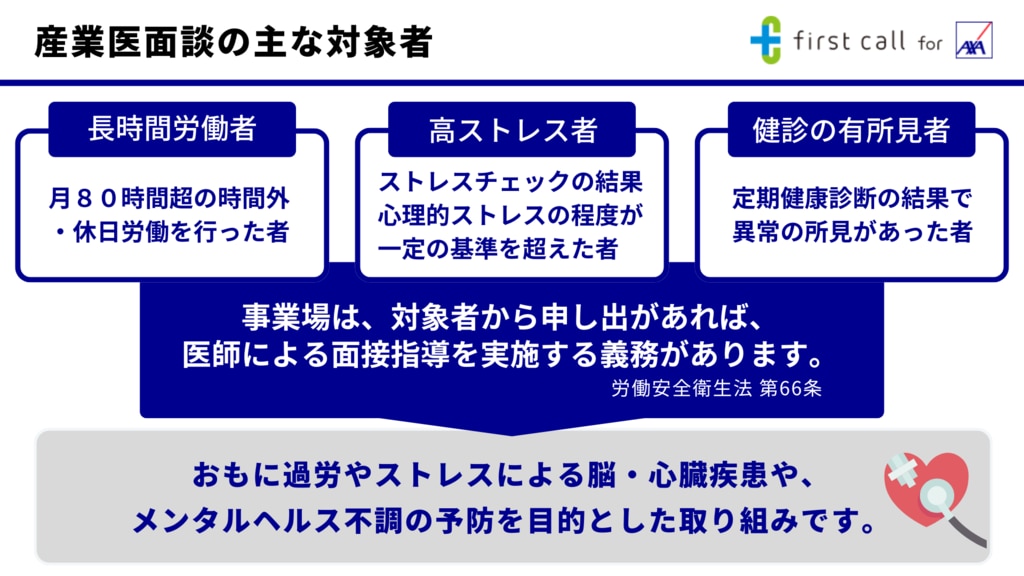 産業医面談の主な対象者

first call for AXA

長時間労働者

月８０時間超の時間外・休日労働を行った者

高ストレス者

ストレスチェックの結果心理的ストレスの程度が一定の基準を超えた者

健診の有所見者

定期健康診断の結果で異常の所見があった者

事業場は、対象者から申し出があれば、医師による面接指導を実施する義務があります。

労働安全衛生法 第66条

おもに過労やストレスによる脳・心臓疾患や、メンタルヘルス不調の予防を目的とした取り組みです。